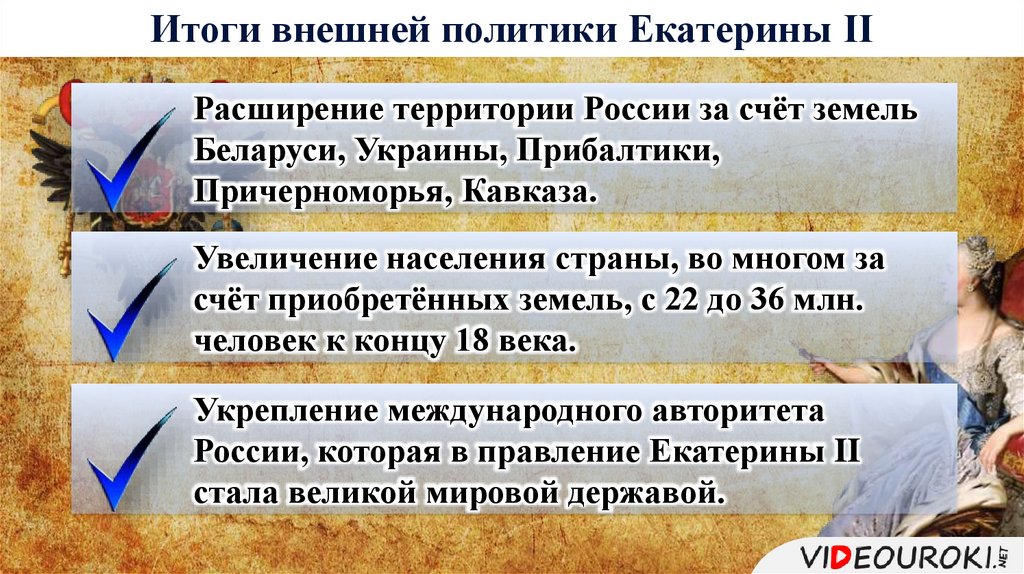 Итоги внешней политики Екатерины II

Расширение территории России за счёт земель Беларуси, Украины, Прибалтики, Причерноморья, Кавказа.

Увеличение населения страны, во многом за счёт приобретённых земель, с 22 до 36 млн. человек к концу 18 века.

Укрепление международного авторитета России, которая в правление Екатерины II стала великой мировой державой.

VIDEOUROKI.NET